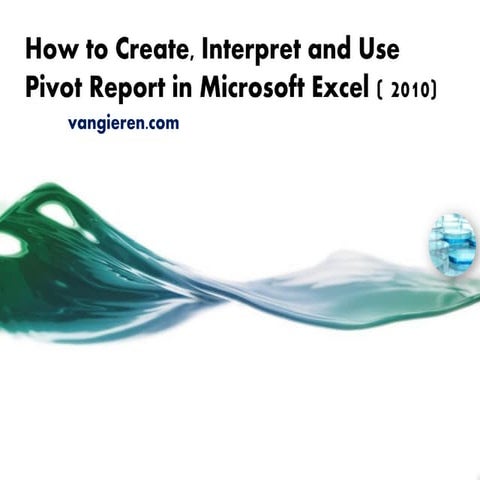 How to Create, Interpret and Use Pivot Report in Microsoft Excel ( 2010)

vangieren.com